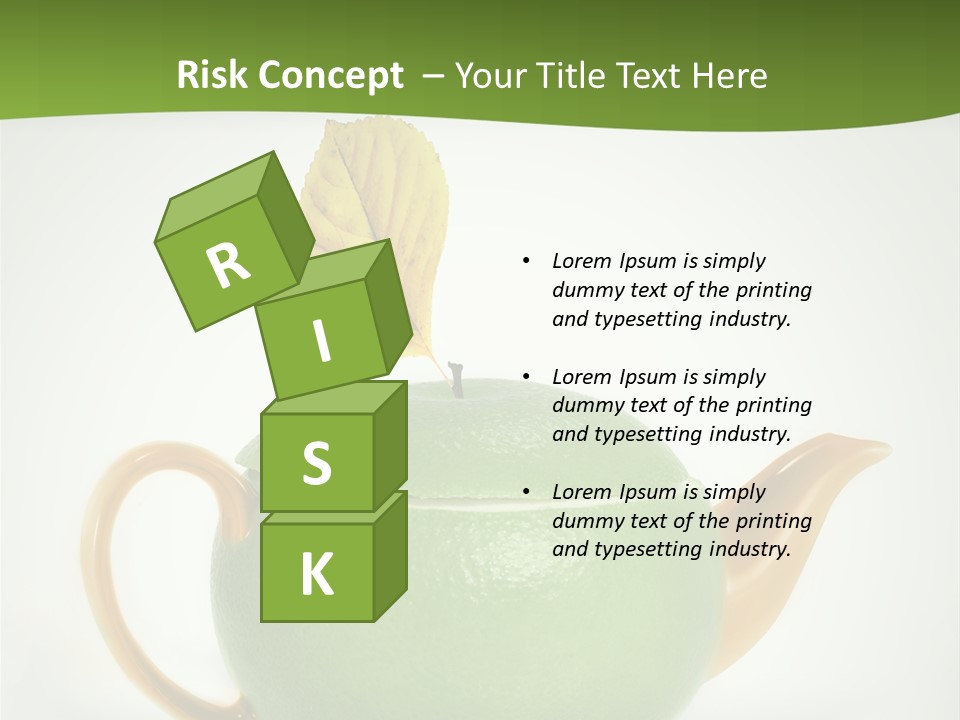 Risk Concept – Your Title Text Here

R
I
S
K

• Lorem Ipsum is simply dummy text of the printing and typesetting industry.

• Lorem Ipsum is simply dummy text of the printing and typesetting industry.

• Lorem Ipsum is simply dummy text of the printing and typesetting industry.